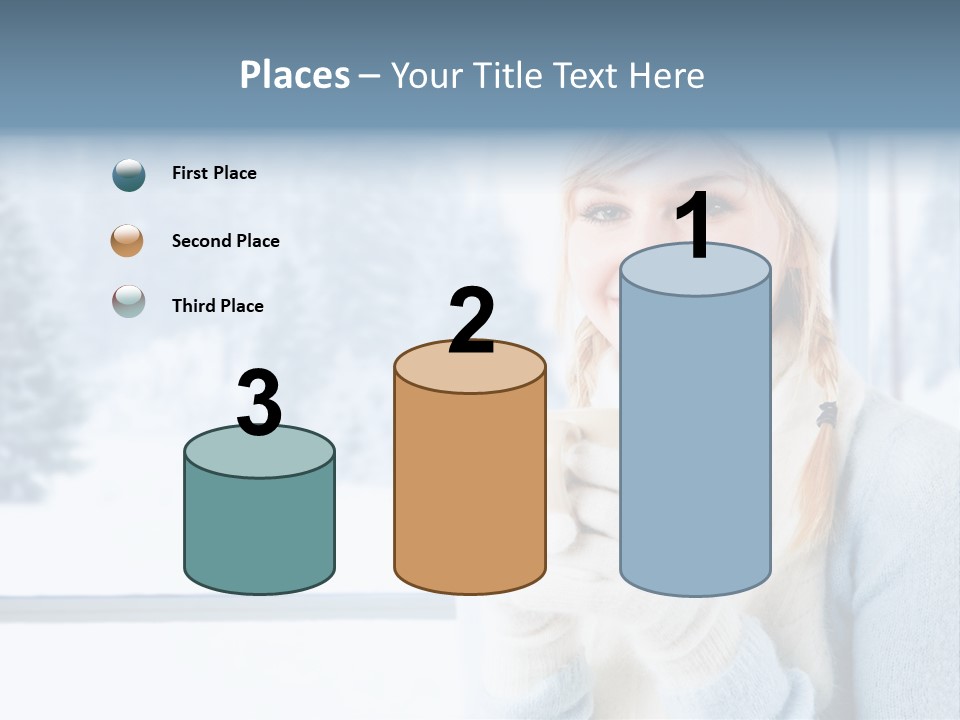 Places – Your Title Text Here

First Place

Second Place

Third Place

3

2

1